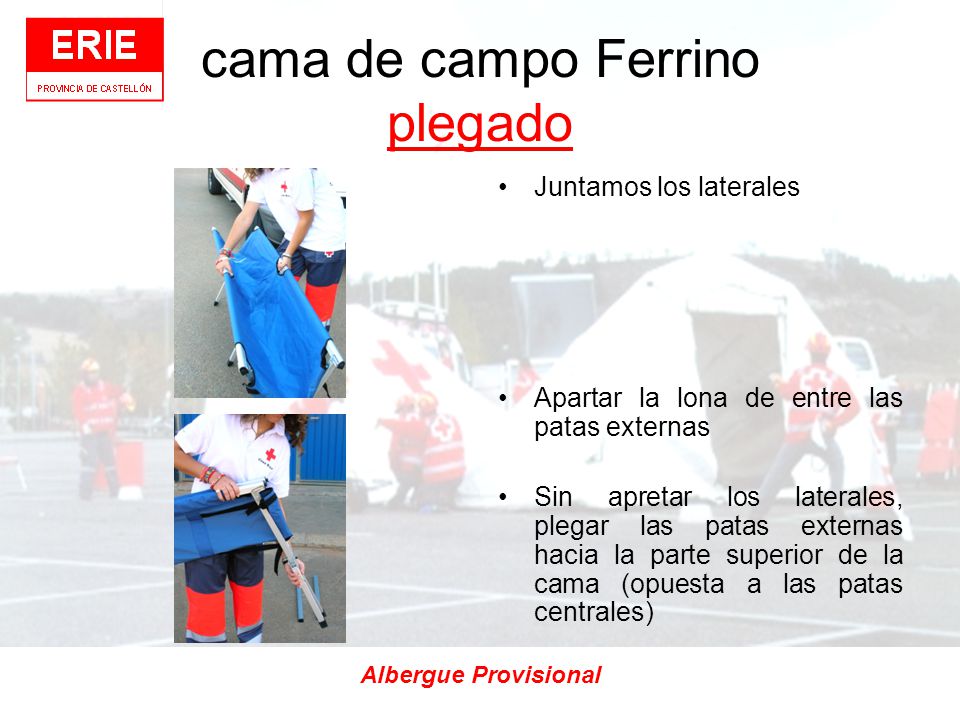 ERIE
PROVINCIA DE CASTELLÓN

cama de campo Ferrino
plegado

• Juntamos los laterales

• Apartar la lona de entre las patas externas

• Sin apretar los laterales, plegar las patas externas hacia la parte superior de la cama (opuesta a las patas centrales)

Albergue Provisional